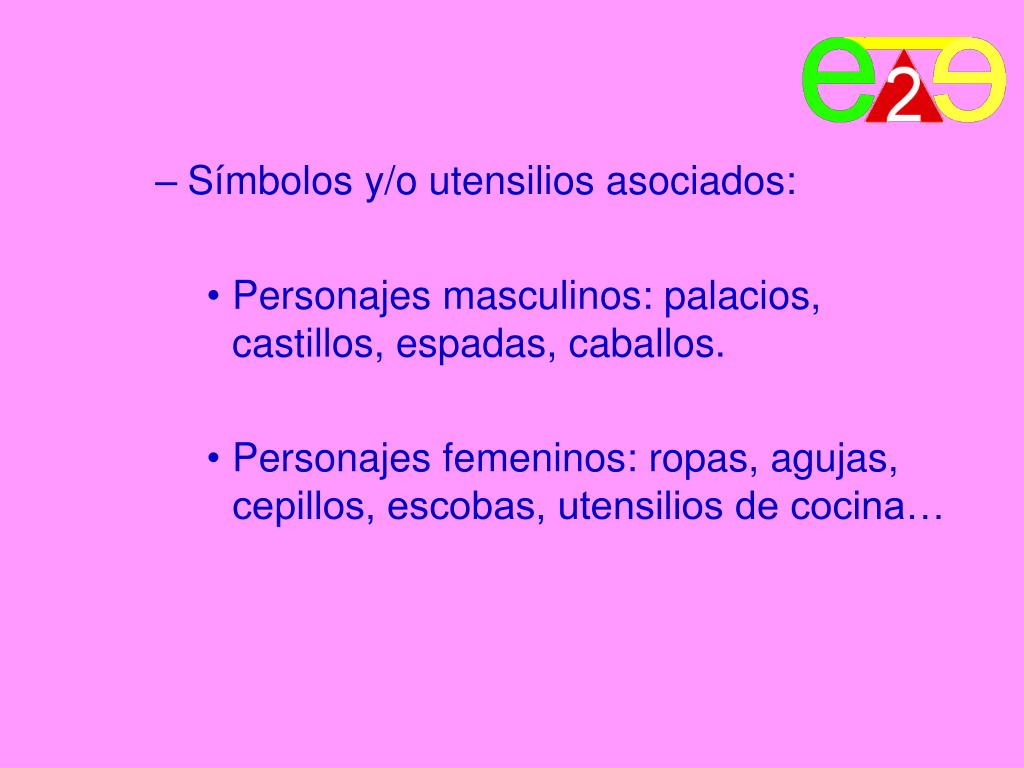 e2e

– Símbolos y/o utensilios asociados:

• Personajes masculinos: palacios, castillos, espadas, caballos.

• Personajes femeninos: ropas, agujas, cepillos, escobas, utensilios de cocina…